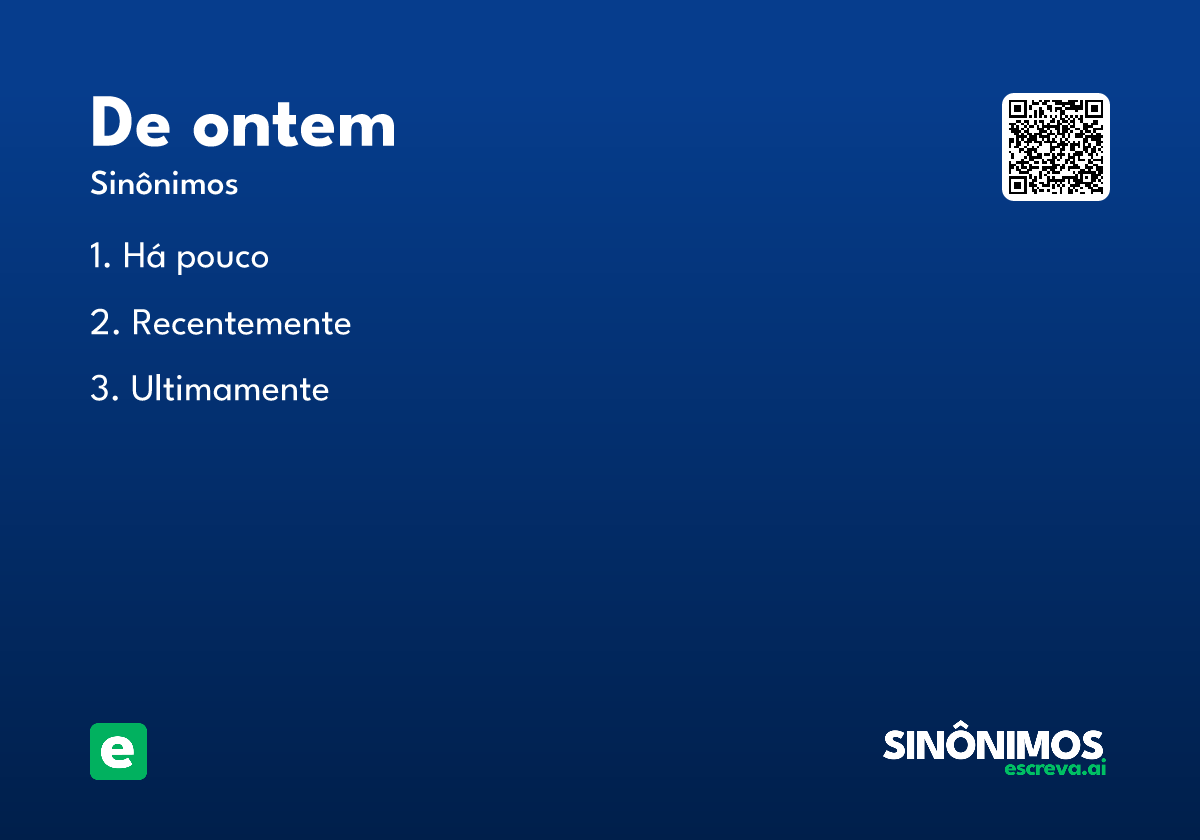 De ontem
Sinônimos

1. Há pouco
2. Recentemente
3. Ultimamente

e

SINÔNIMOS
escreva.ai